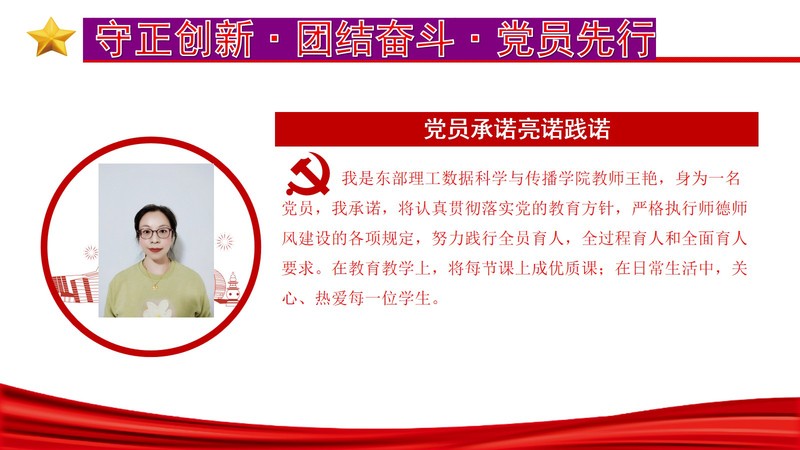 守正创新 · 团结奋斗 · 党员先行

党员承诺亮诺践诺

我是东部理工数据科学与传播学院教师王艳，身为一名党员，我承诺，将认真贯彻落实党的教育方针，严格执行师德师风建设的各项规定，努力践行全员育人，全过程育人和全面育人要求。在教育教学上，将每节课上成优质课；在日常生活中，关心、热爱每一位学生。